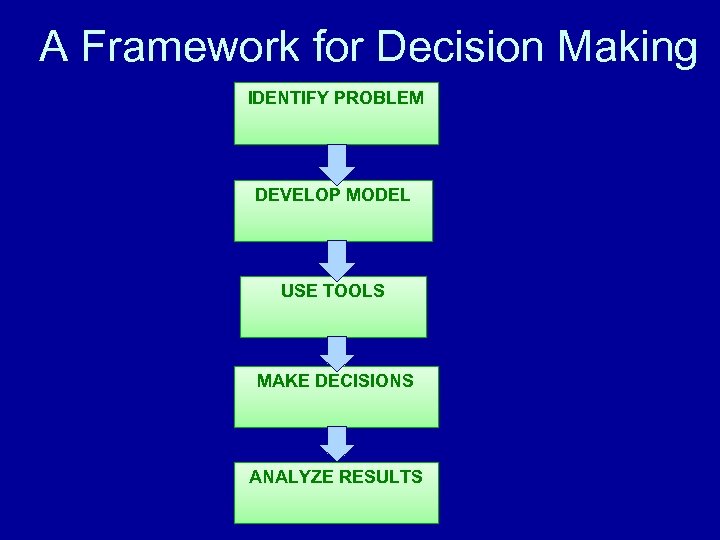 A Framework for Decision Making

IDENTIFY PROBLEM

DEVELOP MODEL

USE TOOLS

MAKE DECISIONS

ANALYZE RESULTS